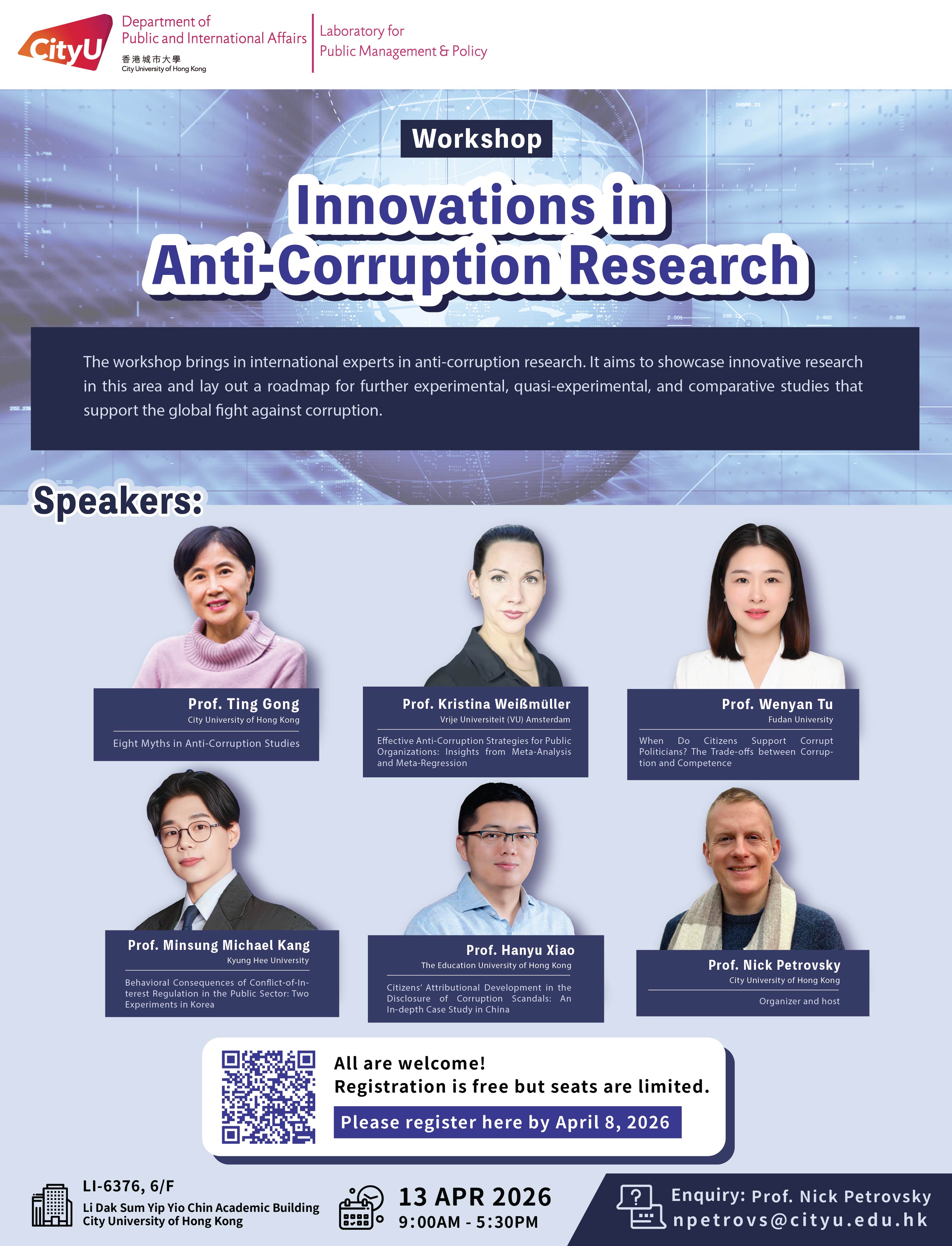 CityU
Department of Public and International Affairs
香港城市大學
City University of Hong Kong

Laboratory for Public Management & Policy

Workshop

Innovations in Anti-Corruption Research

The workshop brings in international experts in anti-corruption research. It aims to showcase innovative research in this area and lay out a roadmap for further experimental, quasi-experimental, and comparative studies that support the global fight against corruption.

Speakers:

Prof. Ting Gong
City University of Hong Kong
Eight Myths in Anti-Corruption Studies

Prof. Kristina Weißmüller
Vrije Universiteit (VU) Amsterdam
Effective Anti-Corruption Strategies for Public Organizations: Insights from Meta-Analysis and Meta-Regression

Prof. Wenyan Tu
Fudan University
When Do Citizens Support Corrupt Politicians? The Trade-offs between Corruption and Competence

Prof. Minsung Michael Kang
Kyung Hee University
Behavioral Consequences of Conflict-of-Interest Regulation in the Public Sector: Two Experiments in Korea

Prof. Hanyu Xiao
The Education University of Hong Kong
Citizens' Attributional Development in the Disclosure of Corruption Scandals: An In-depth Case Study in China

Prof. Nick Petrovsky
City University of Hong Kong
Organizer and host

All are welcome!
Registration is free but seats are limited.
Please register here by April 8, 2026

LI-6376, 6/F
Li Dak Sum Yip Yio Chin Academic Building
City University of Hong Kong

13 APR 2026
9:00AM - 5:30PM

Enquiry: Prof. Nick Petrovsky
npetrovs@cityu.edu.hk